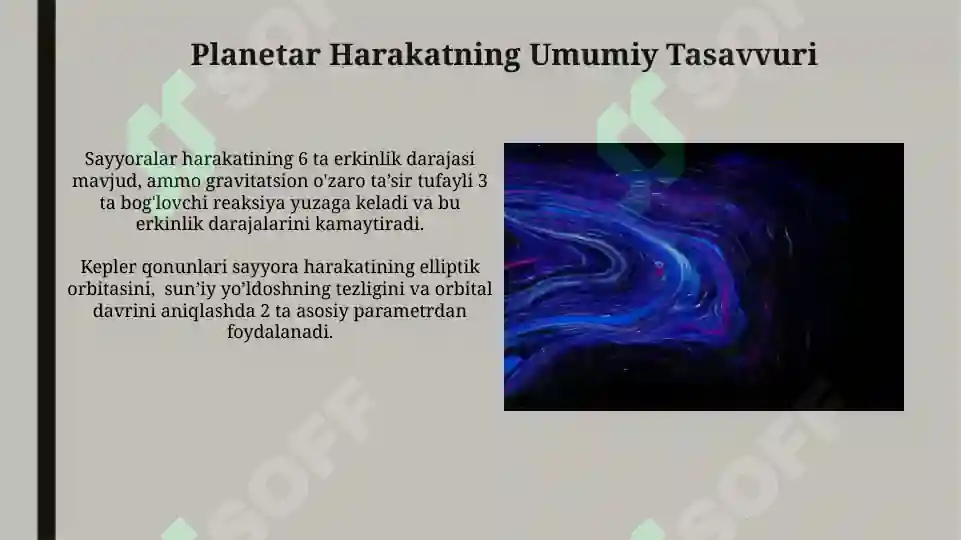 Planetar Harakatning Umumiy Tasavvuri

Sayyoralar harakatining 6 ta erkinlik darajasi mavjud, ammo gravitatsion o'zaro ta'sir tufayli 3 ta bog'lovchi reaksiya yuzaga keladi va bu erkinlik darajalarini kamaytiradi.

Kepler qonunlari sayyora harakatining elliptik orbitasini, sun'iy yo'ldoshning tezligini va orbital davrini aniqlashda 2 ta asosiy parametrdan foydalanadi.

SOFF

SOFF

SOFF

SOFF